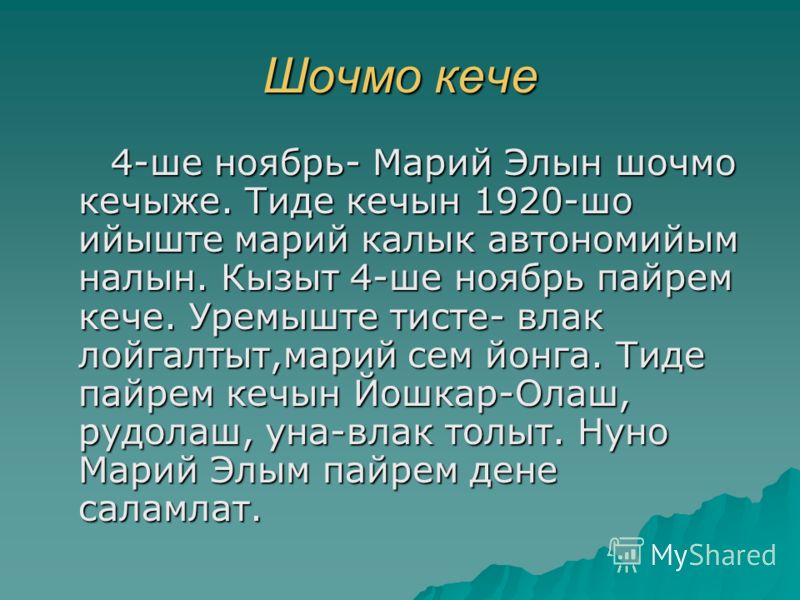 Шочмо кече

4-ше ноябрь- Марий Элын шочмо кечыже. Тиде кечын 1920-шо ийыште марий калык автономийым налын. Кызыт 4-ше ноябрь пайрем кече. Уремыште тисте- влак лойгалтыт,марий сем йонга. Тиде пайрем кечын Йошкар-Олаш, рудолаш, уна-влак толыт. Нуно Марий Элым пайрем дене саламлат.

MyShared